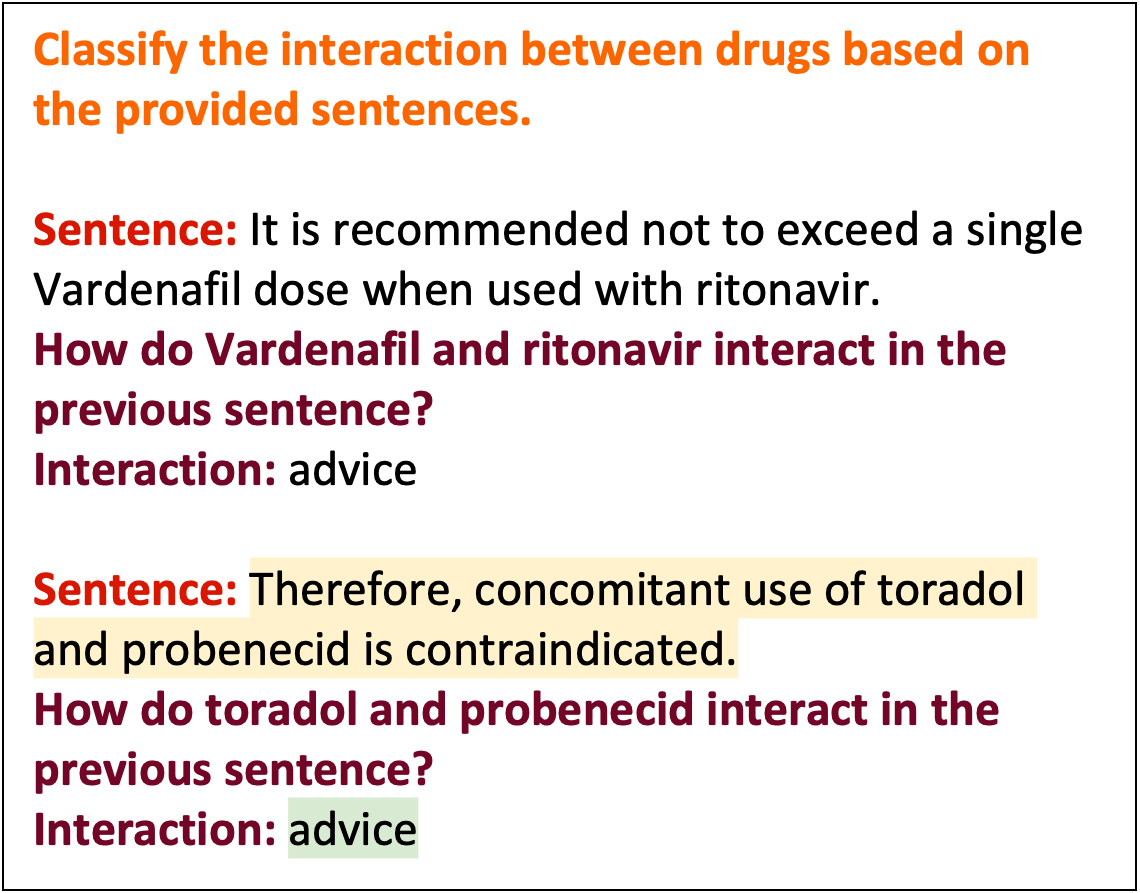 Classify the interaction between drugs based on the provided sentences.

Sentence: It is recommended not to exceed a single Vardenafil dose when used with ritonavir.
How do Vardenafil and ritonavir interact in the previous sentence?
Interaction: advice

Sentence: Therefore, concomitant use of toradol and probenecid is contraindicated.
How do toradol and probenecid interact in the previous sentence?
Interaction: advice